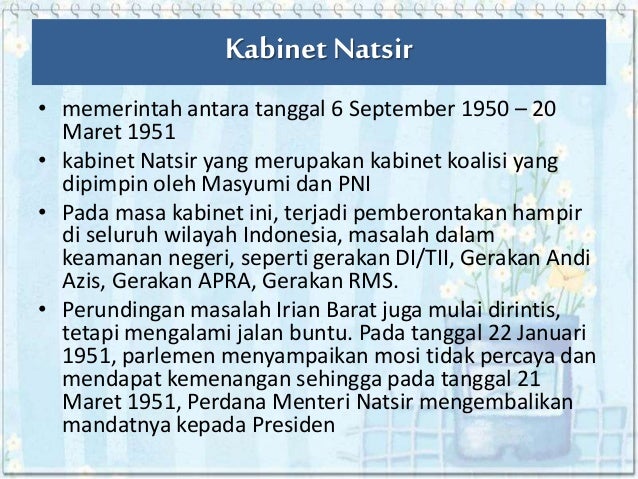 Kabinet Natsir

• memerintah antara tanggal 6 September 1950 – 20 Maret 1951
• kabinet Natsir yang merupakan kabinet koalisi yang dipimpin oleh Masyumi dan PNI
• Pada masa kabinet ini, terjadi pemberontakan hampir di seluruh wilayah Indonesia, masalah dalam keamanan negeri, seperti gerakan DI/TII, Gerakan Andi Azis, Gerakan APRA, Gerakan RMS.
• Perundingan masalah Irian Barat juga mulai dirintis, tetapi mengalami jalan buntu. Pada tanggal 22 Januari 1951, parlemen menyampaikan mosi tidak percaya dan mendapat kemenangan sehingga pada tanggal 21 Maret 1951, Perdana Menteri Natsir mengembalikan mandatnya kepada Presiden